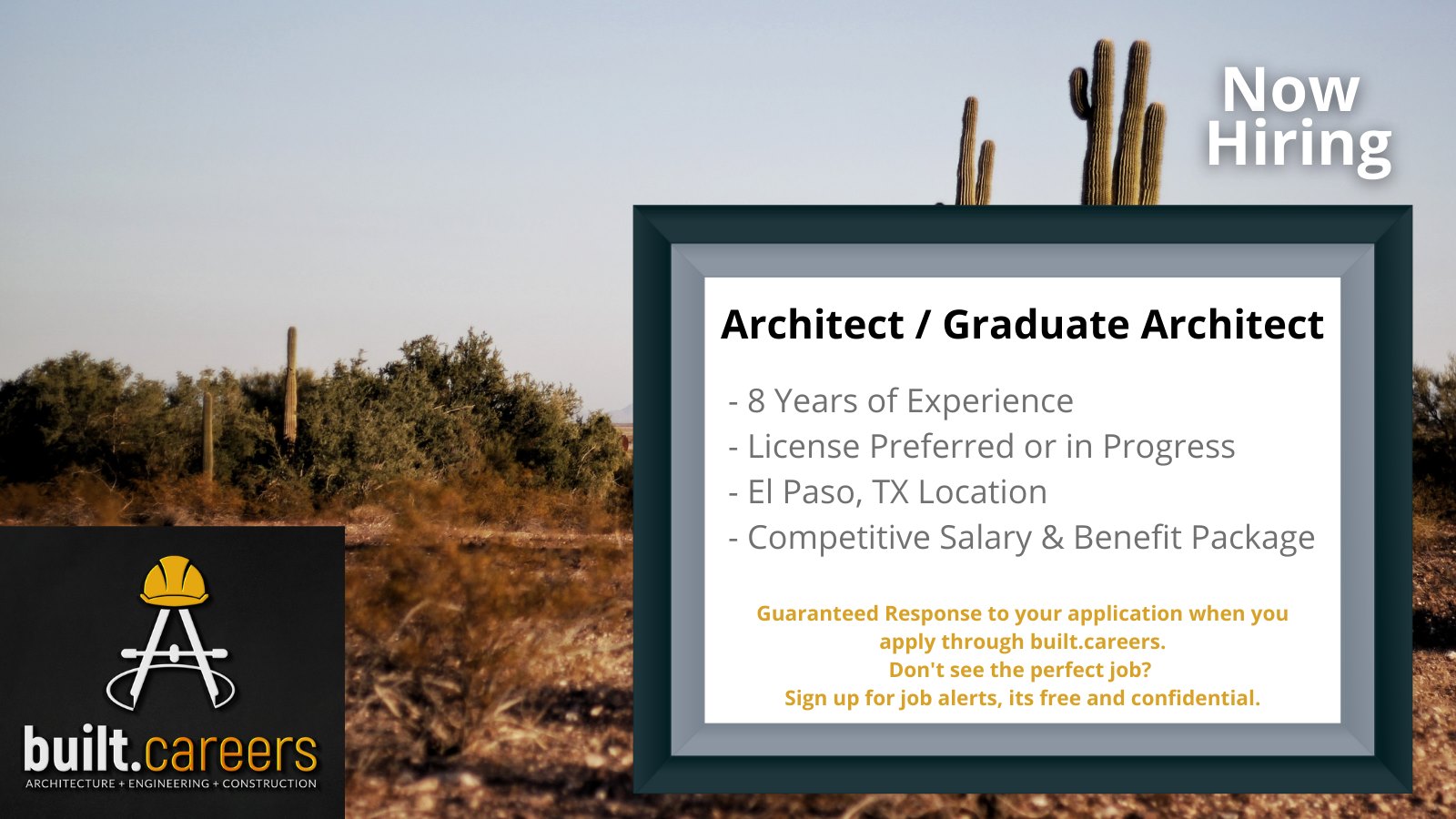 Now Hiring

Architect / Graduate Architect

- 8 Years of Experience
- License Preferred or in Progress
- El Paso, TX Location
- Competitive Salary & Benefit Package

Guaranteed Response to your application when you apply through built.careers.
Don't see the perfect job?
Sign up for job alerts, its free and confidential.

built.careers
ARCHITECTURE + ENGINEERING + CONSTRUCTION